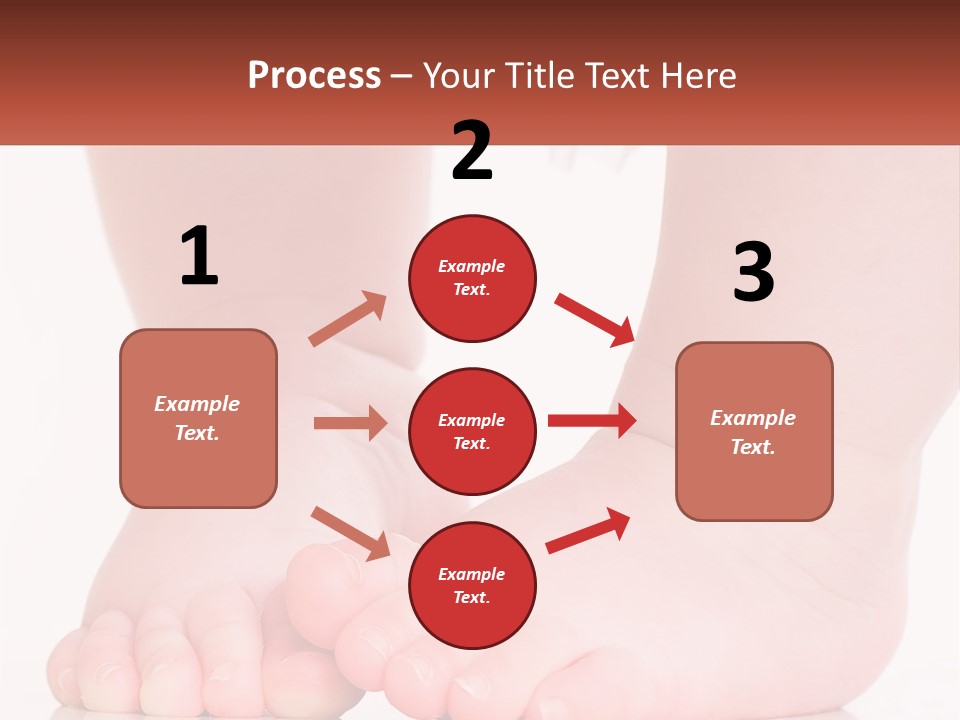 Process – Your Title Text Here

1

Example Text.

2

Example Text.

Example Text.

Example Text.

3

Example Text.